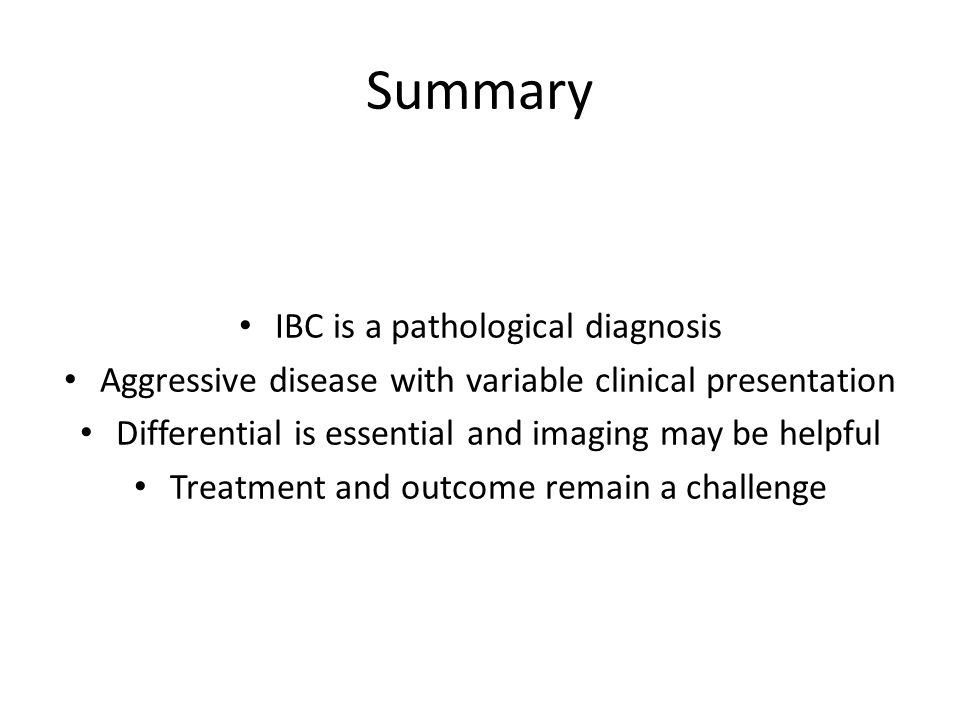 Summary

• IBC is a pathological diagnosis
• Aggressive disease with variable clinical presentation
• Differential is essential and imaging may be helpful
• Treatment and outcome remain a challenge